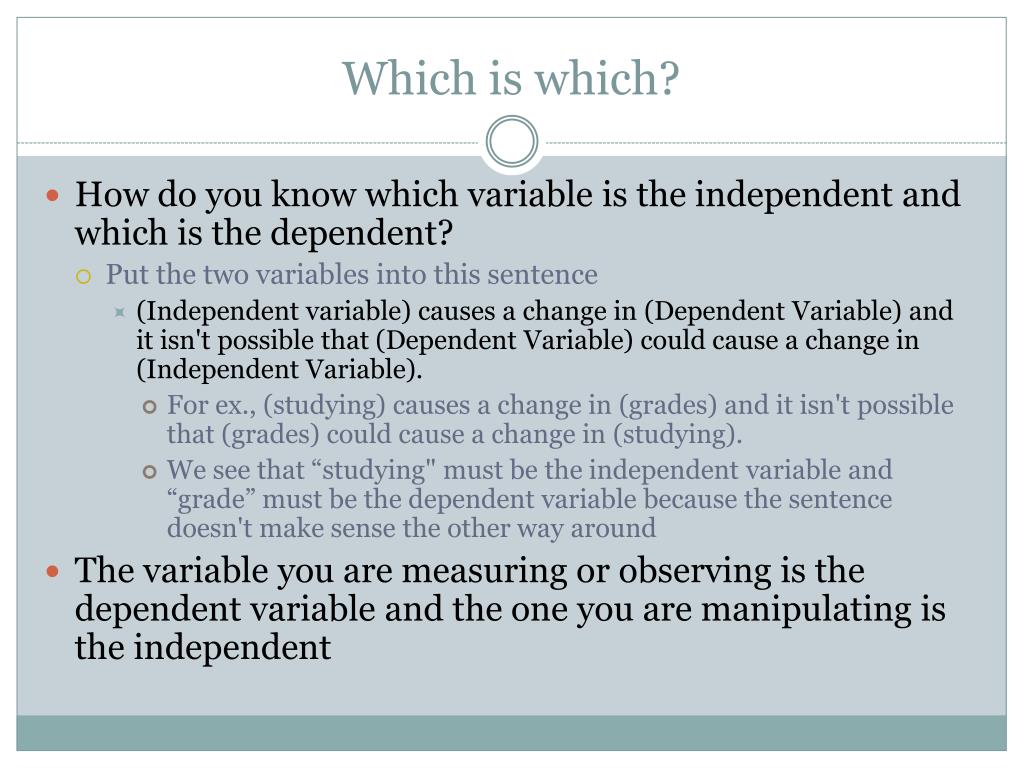 Which is which?

How do you know which variable is the independent and which is the dependent?

Put the two variables into this sentence

(Independent variable) causes a change in (Dependent Variable) and it isn't possible that (Dependent Variable) could cause a change in (Independent Variable).

For ex., (studying) causes a change in (grades) and it isn't possible that (grades) could cause a change in (studying).

We see that “studying" must be the independent variable and “grade” must be the dependent variable because the sentence doesn't make sense the other way around

The variable you are measuring or observing is the dependent variable and the one you are manipulating is the independent